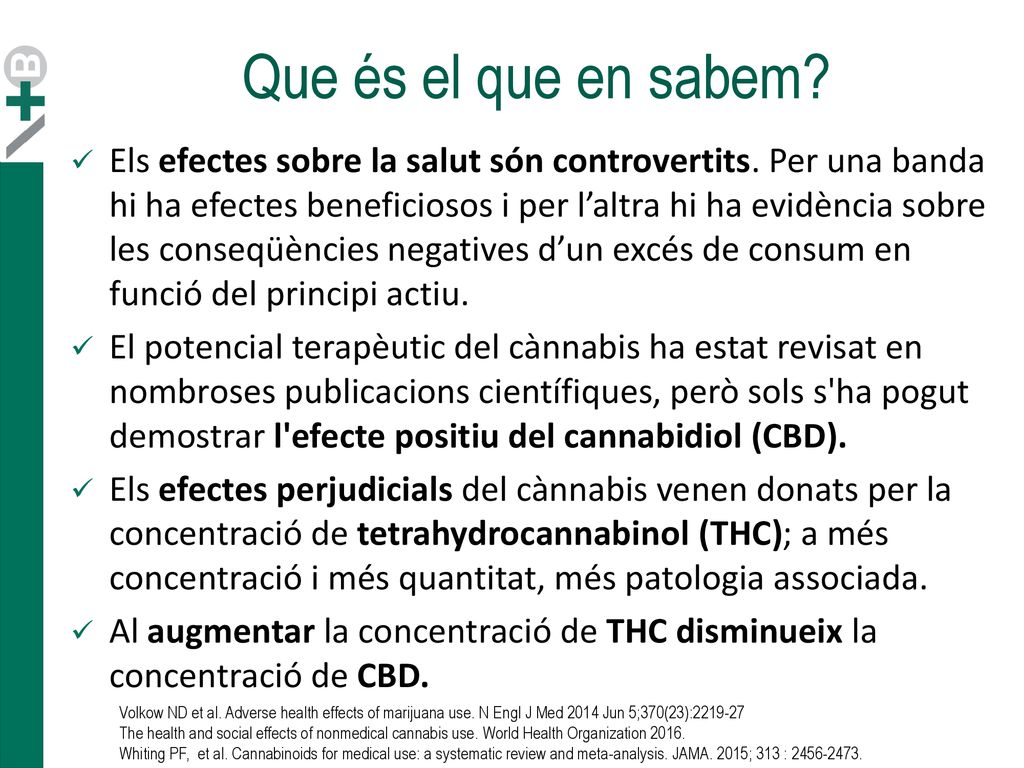 +B

Que és el que en sabem?

✓ Els efectes sobre la salut són controvertits. Per una banda hi ha efectes beneficiosos i per l’altra hi ha evidència sobre les conseqüències negatives d’un excés de consum en funció del principi actiu.

✓ El potencial terapèutic del cànnabis ha estat revisat en nombroses publicacions científiques, però sols s'ha pogut demostrar l'efecte positiu del cannabidiol (CBD).

✓ Els efectes perjudicials del cànnabis venen donats per la concentració de tetrahydrocannabinol (THC); a més concentració i més quantitat, més patologia associada.

✓ Al augmentar la concentració de THC disminueix la concentració de CBD.

Volkow ND et al. Adverse health effects of marijuana use. N Engl J Med 2014 Jun 5;370(23):2219-27
The health and social effects of nonmedical cannabis use. World Health Organization 2016.
Whiting PF, et al. Cannabinoids for medical use: a systematic review and meta-analysis. JAMA. 2015; 313 : 2456-2473.